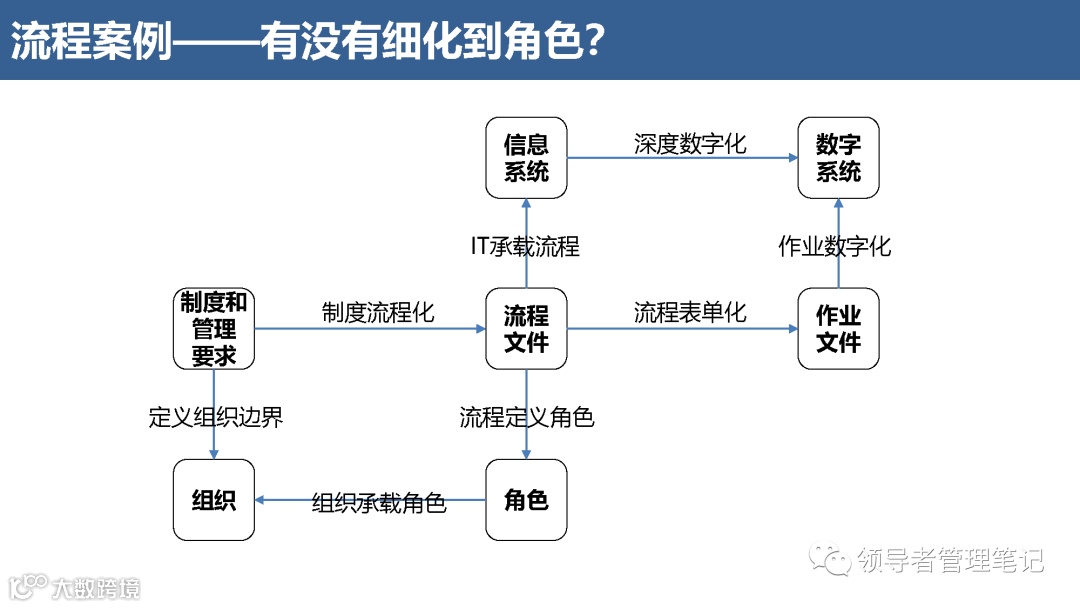 流程案例——有没有细化到角色？

信息系统

深度数字化

数字系统

IT承载流程

作业数字化

制度和管理要求

制度流程化

流程文件

流程表单化

作业文件

定义组织边界

流程定义角色

组织

组织承载角色

角色

领导者管理笔记

大数跨境